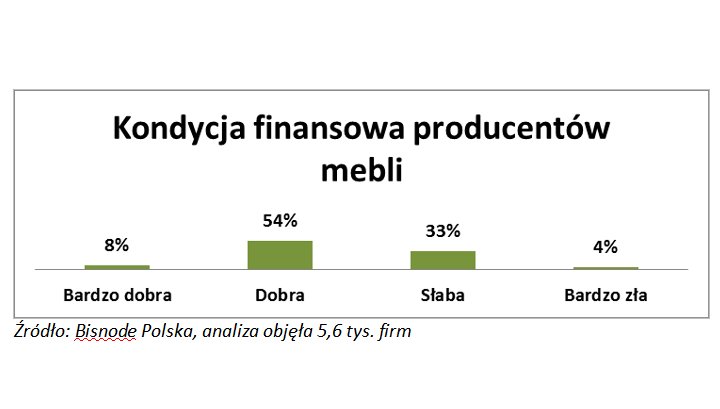 Kondycja finansowa producentów mebli

8%
54%
33%
4%

Bardzo dobra
Dobra
Słaba
Bardzo zła

Źródło: Bisnode Polska, analiza objęła 5,6 tys. firm